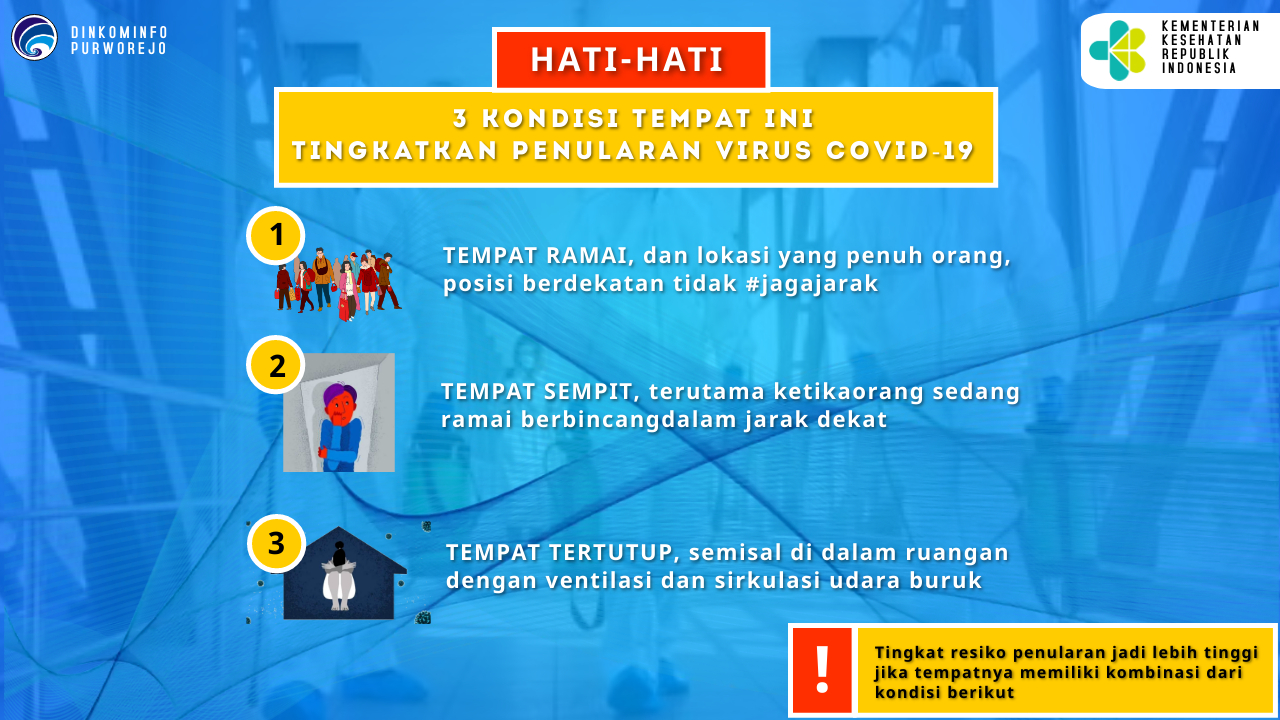 DINKOMINFO PURWOREJO

KEMENTERIAN KESEHATAN REPUBLIK INDONESIA

HATI-HATI

3 KONDISI TEMPAT INI TINGKATKAN PENULARAN VIRUS COVID-19

1

TEMPAT RAMAI, dan lokasi yang penuh orang, posisi berdekatan tidak #jagajarak

2

TEMPAT SEMPIT, terutama ketikaorang sedang ramai berbincangdalam jarak dekat

3

TEMPAT TERTUTUP, semisal di dalam ruangan dengan ventilasi dan sirkulasi udara buruk

!

Tingkat resiko penularan jadi lebih tinggi jika tempatnya memiliki kombinasi dari kondisi berikut